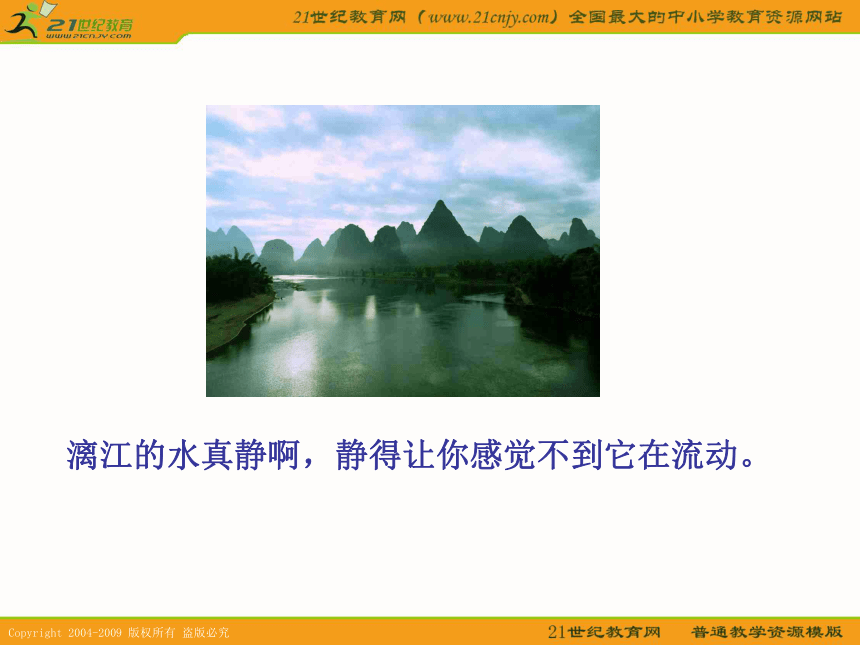 21世纪教育
www.21cnjy.com

21世纪教育网（www.21cnjy.com）全国最大的中小学教育资源网站

漓江的水真静啊，静得让你感觉不到它在流动。

Copyright 2004-2009 版权所有 盗版必究

21世纪教育网 普通教学资源模版